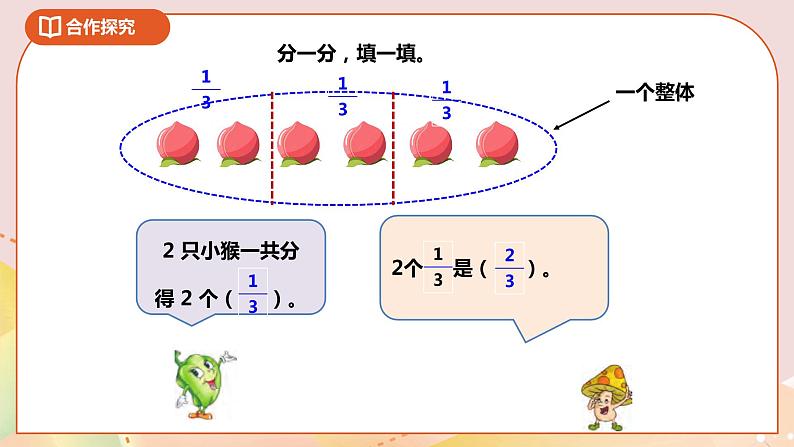 合作探究

分一分，填一填。

$\frac{1}{3}$ $\frac{1}{3}$ $\frac{1}{3}$

一个整体

2 只小猴一共分得 2 个（$\frac{1}{3}$）。

2个$\frac{1}{3}$是（$\frac{2}{3}$）。